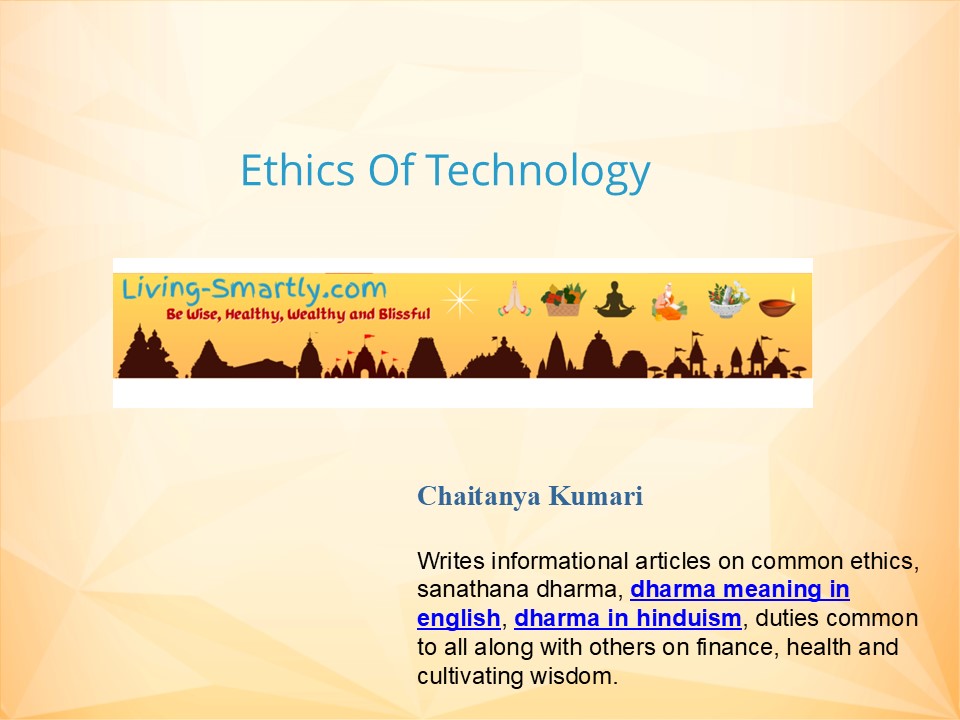 Ethics Of Technology

Living-Smartly.com
Be Wise, Healthy, Wealthy and Blissful

Chaitanya Kumari

Writes informational articles on common ethics, sanathana dharma, dharma meaning in english, dharma in hinduism, duties common to all along with others on finance, health and cultivating wisdom.